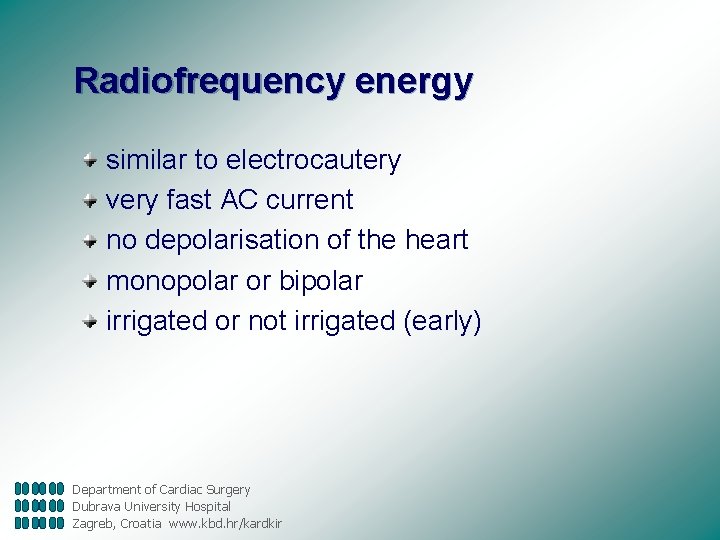 Radiofrequency energy

similar to electrocautery
very fast AC current
no depolarisation of the heart
monopolar or bipolar
irrigated or not irrigated (early)

Department of Cardiac Surgery
Dubrava University Hospital
Zagreb, Croatia www.kbd.hr/kardkir